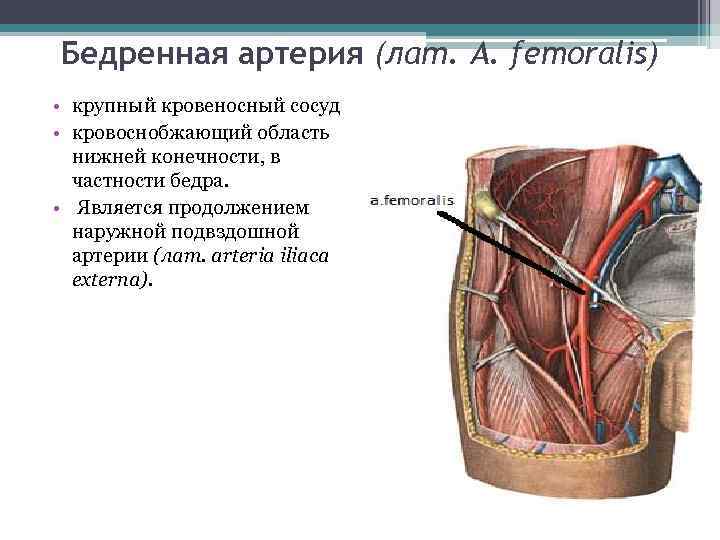 Бедренная артерия (лат. A. femoralis)

• крупный кровеносный сосуд
• кровоснобжающий область нижней конечности, в частности бедра.
• Является продолжением наружной подвздошной артерии (лат. arteria iliaca externa).

a.femoralis